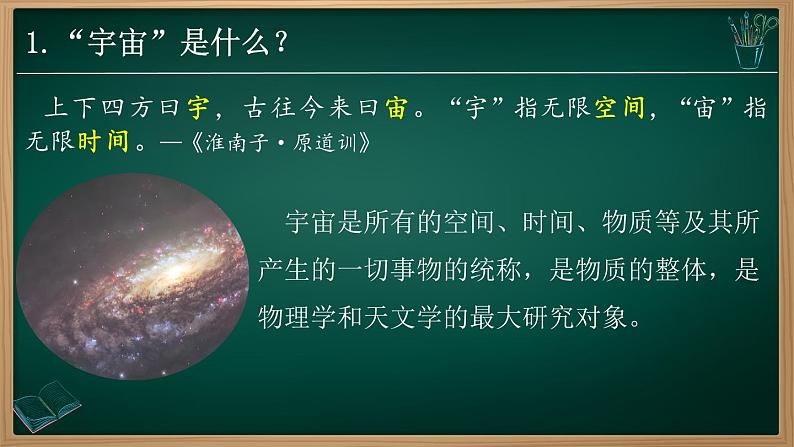 1. “宇宙”是什么？

上下四方曰宇，古往今来曰宙。“宇”指无限空间，“宙”指无限时间。—《淮南子·原道训》

宇宙是所有的空间、时间、物质等及其所产生的一切事物的统称，是物质的整体，是物理学和天文学的最大研究对象。